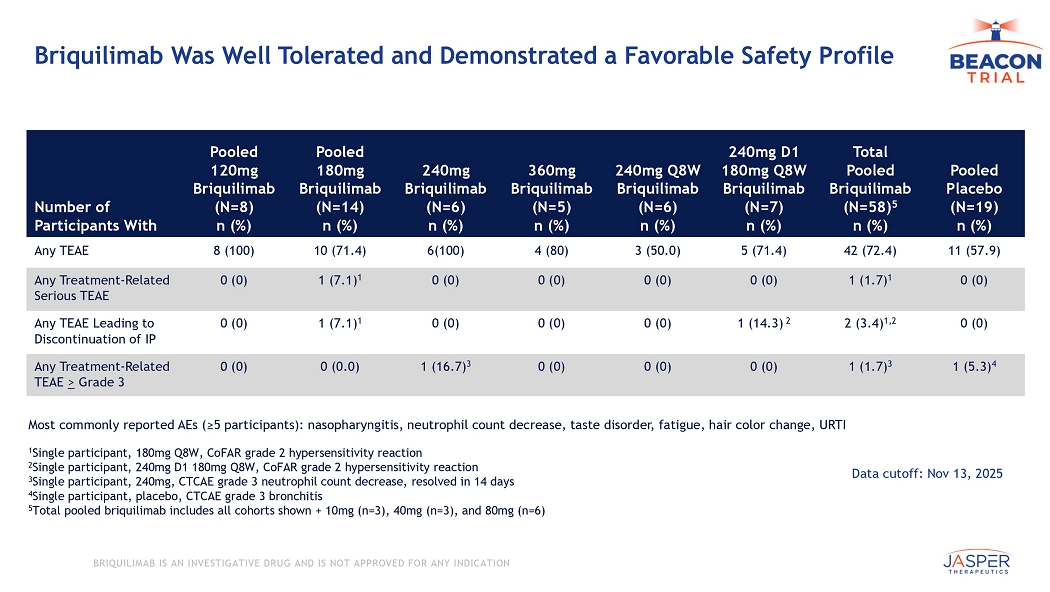 Briquilimab Was Well Tolerated and Demonstrated a Favorable Safety Profile

BEACON TRIAL

| Number of Participants With | Pooled 120mg Briquilimab (N=8) n (%) | Pooled 180mg Briquilimab (N=14) n (%) | 240mg Briquilimab (N=6) n (%) | 360mg Briquilimab (N=5) n (%) | 240mg Q8W Briquilimab (N=6) n (%) | 240mg D1 180mg Q8W Briquilimab (N=7) n (%) | Total Pooled Briquilimab (N=58)$^5$ n (%) | Pooled Placebo (N=19) n (%) |
|---|---|---|---|---|---|---|---|---|
| Any TEAE | 8 (100) | 10 (71.4) | 6(100) | 4 (80) | 3 (50.0) | 5 (71.4) | 42 (72.4) | 11 (57.9) |
| Any Treatment-Related Serious TEAE | 0 (0) | 1 (7.1)$^1$ | 0 (0) | 0 (0) | 0 (0) | 0 (0) | 1 (1.7)$^1$ | 0 (0) |
| Any TEAE Leading to Discontinuation of IP | 0 (0) | 1 (7.1)$^1$ | 0 (0) | 0 (0) | 0 (0) | 1 (14.3) $^2$ | 2 (3.4)$^{1,2}$ | 0 (0) |
| Any Treatment-Related TEAE $\geq$ Grade 3 | 0 (0) | 0 (0.0) | 1 (16.7)$^3$ | 0 (0) | 0 (0) | 0 (0) | 1 (1.7)$^3$ | 1 (5.3)$^4$ |

Most commonly reported AEs (≥5 participants): nasopharyngitis, neutrophil count decrease, taste disorder, fatigue, hair color change, URTI

$^1$Single participant, 180mg Q8W, CoFAR grade 2 hypersensitivity reaction
$^2$Single participant, 240mg D1 180mg Q8W, CoFAR grade 2 hypersensitivity reaction
$^3$Single participant, 240mg, CTCAE grade 3 neutrophil count decrease, resolved in 14 days
$^4$Single participant, placebo, CTCAE grade 3 bronchitis
$^5$Total pooled briquilimab includes all cohorts shown + 10mg (n=3), 40mg (n=3), and 80mg (n=6)

Data cutoff: Nov 13, 2025

BRIQUILIMAB IS AN INVESTIGATIVE DRUG AND IS NOT APPROVED FOR ANY INDICATION

JASPER THERAPEUTICS